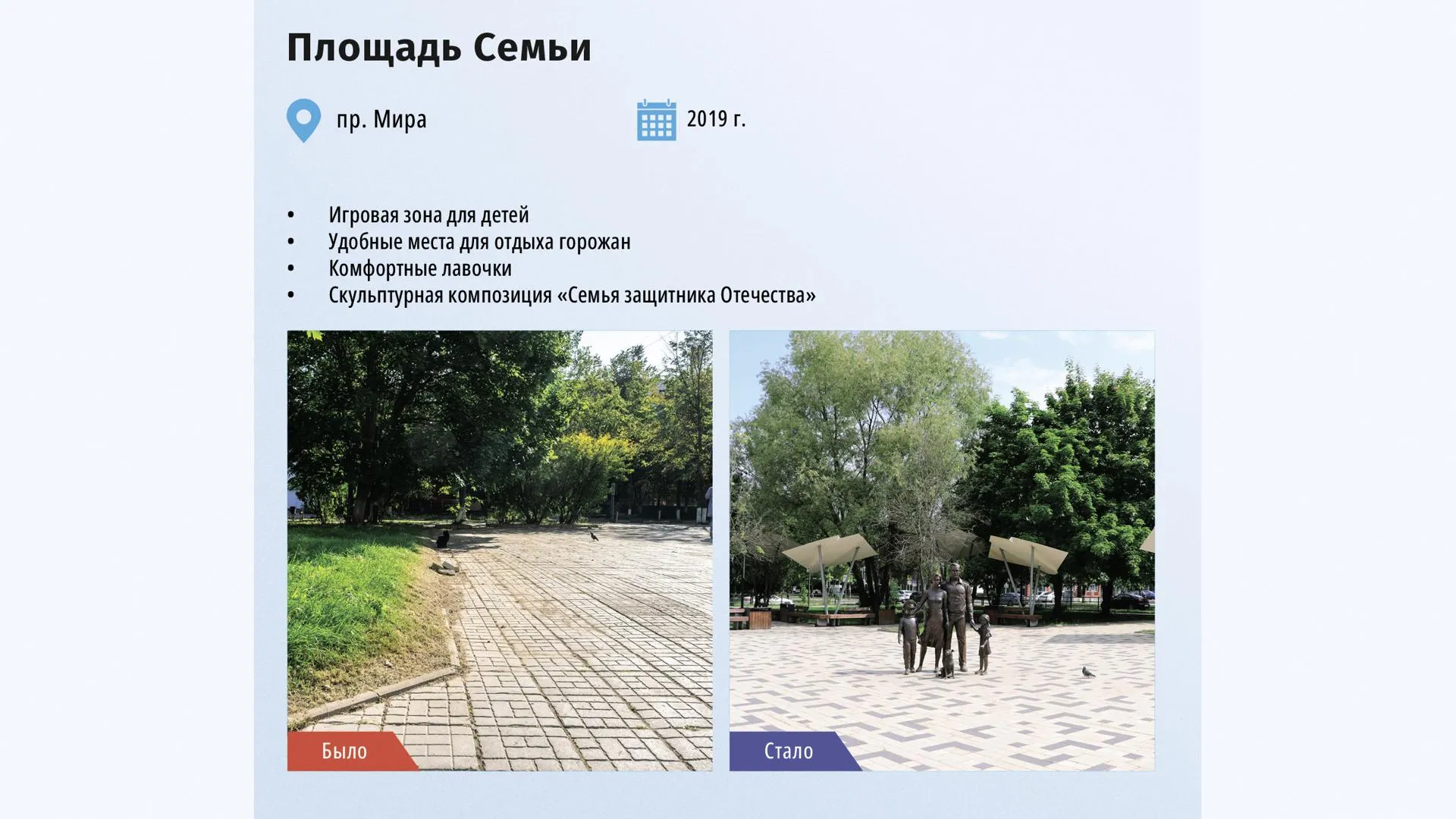 Площадь Семьи

пр. Мира

2019 г.

• Игровая зона для детей
• Удобные места для отдыха горожан
• Комфортные лавочки
• Скульптурная композиция «Семья защитника Отечества»

Было

Стало